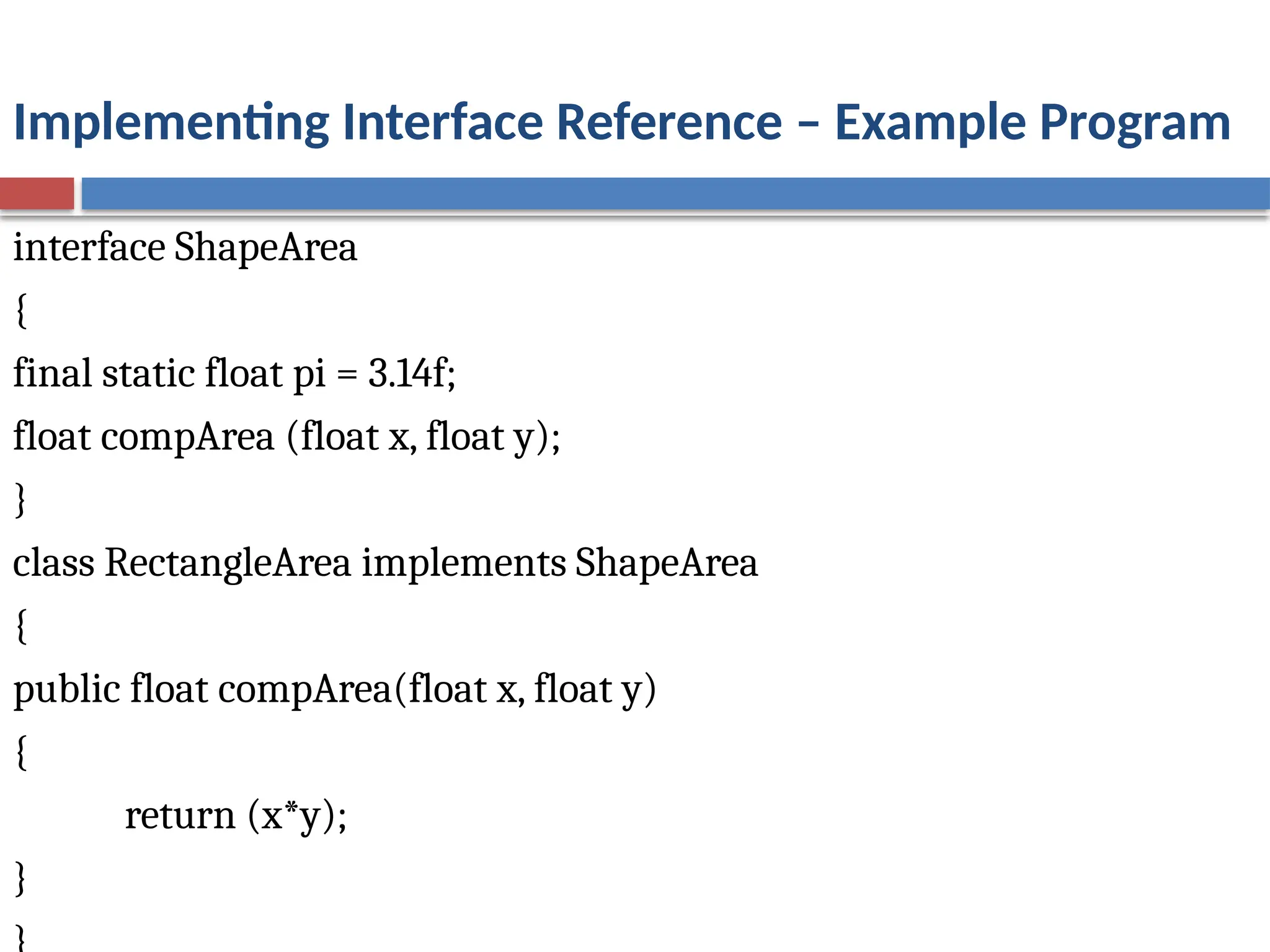 Implementing Interface Reference – Example Program

interface ShapeArea

{

final static float pi = 3.14f;

float compArea (float x, float y);

}

class RectangleArea implements ShapeArea

{

public float compArea(float x, float y)

{

return (x*y);

}

}